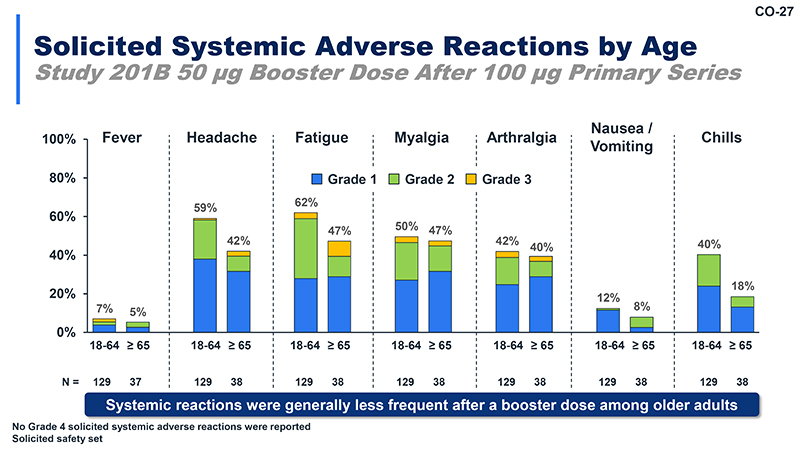 CO-27

Solicited Systemic Adverse Reactions by Age

Study 201B 50 µg Booster Dose After 100 µg Primary Series

100%
80%
60%
40%
20%
0%

Fever
Headache
Fatigue
Myalgia
Arthralgia
Nausea / Vomiting
Chills

Grade 1 Grade 2 Grade 3

7% 5%
59% 42%
62% 47%
50% 47%
42% 40%
12% 8%
40% 18%

18-64 ≥ 65 18-64 ≥ 65 18-64 ≥ 65 18-64 ≥ 65 18-64 ≥ 65 18-64 ≥ 65 18-64 ≥ 65

N = 129 37 129 38 129 38 129 38 129 38 129 38 129 38

Systemic reactions were generally less frequent after a booster dose among older adults

No Grade 4 solicited systemic adverse reactions were reported
Solicited safety set